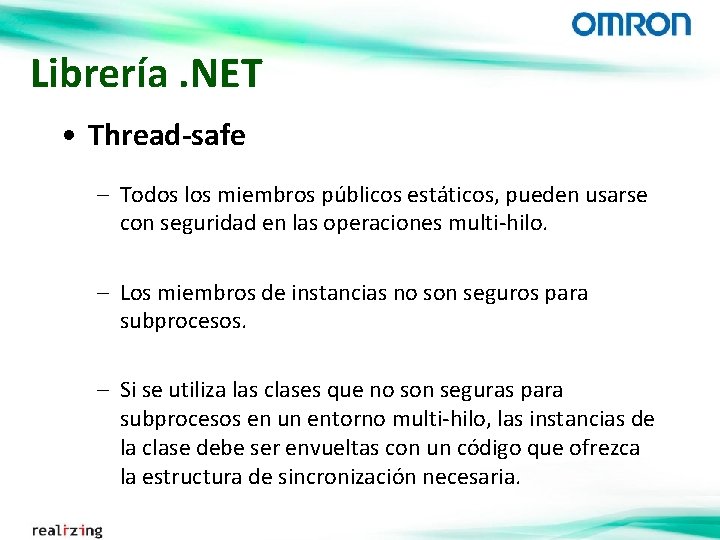 OMRON

Librería .NET

• Thread-safe

– Todos los miembros públicos estáticos, pueden usarse con seguridad en las operaciones multi-hilo.

– Los miembros de instancias no son seguros para subprocesos.

– Si se utiliza las clases que no son seguras para subprocesos en un entorno multi-hilo, las instancias de la clase debe ser envueltas con un código que ofrezca la estructura de sincronización necesaria.

realizing